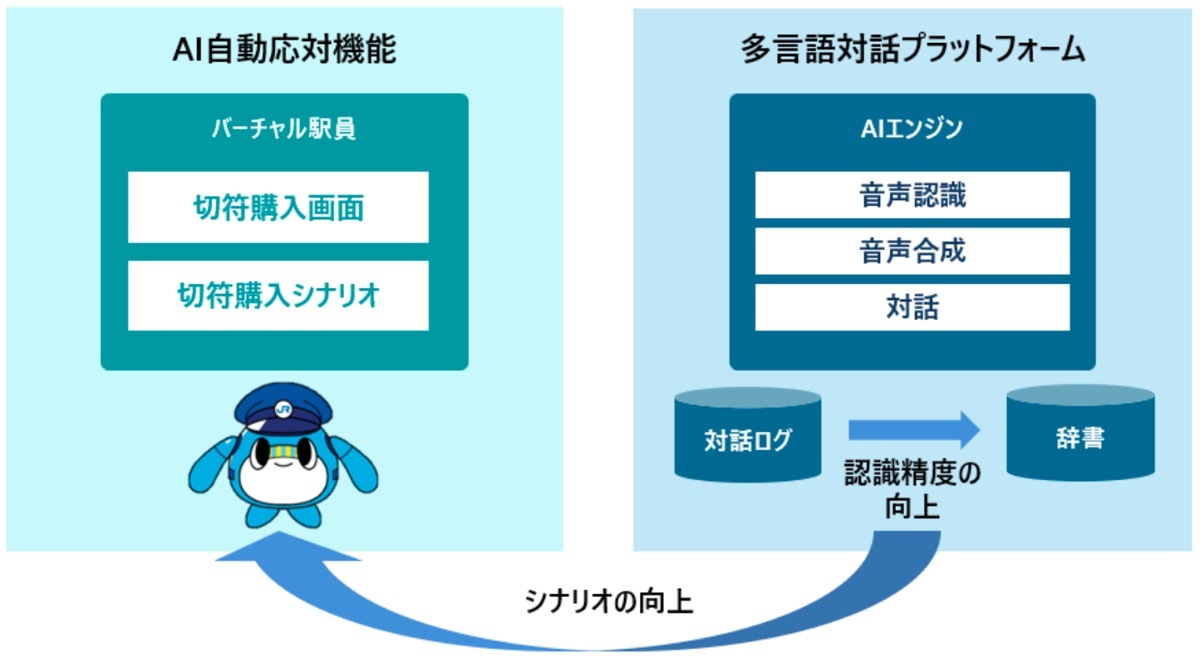 AI自動応対機能

バーチャル駅員

切符購入画面

切符購入シナリオ

JR

多言語対話プラットフォーム

AIエンジン

音声認識

音声合成

対話

対話ログ

認識精度の向上

辞書

シナリオの向上